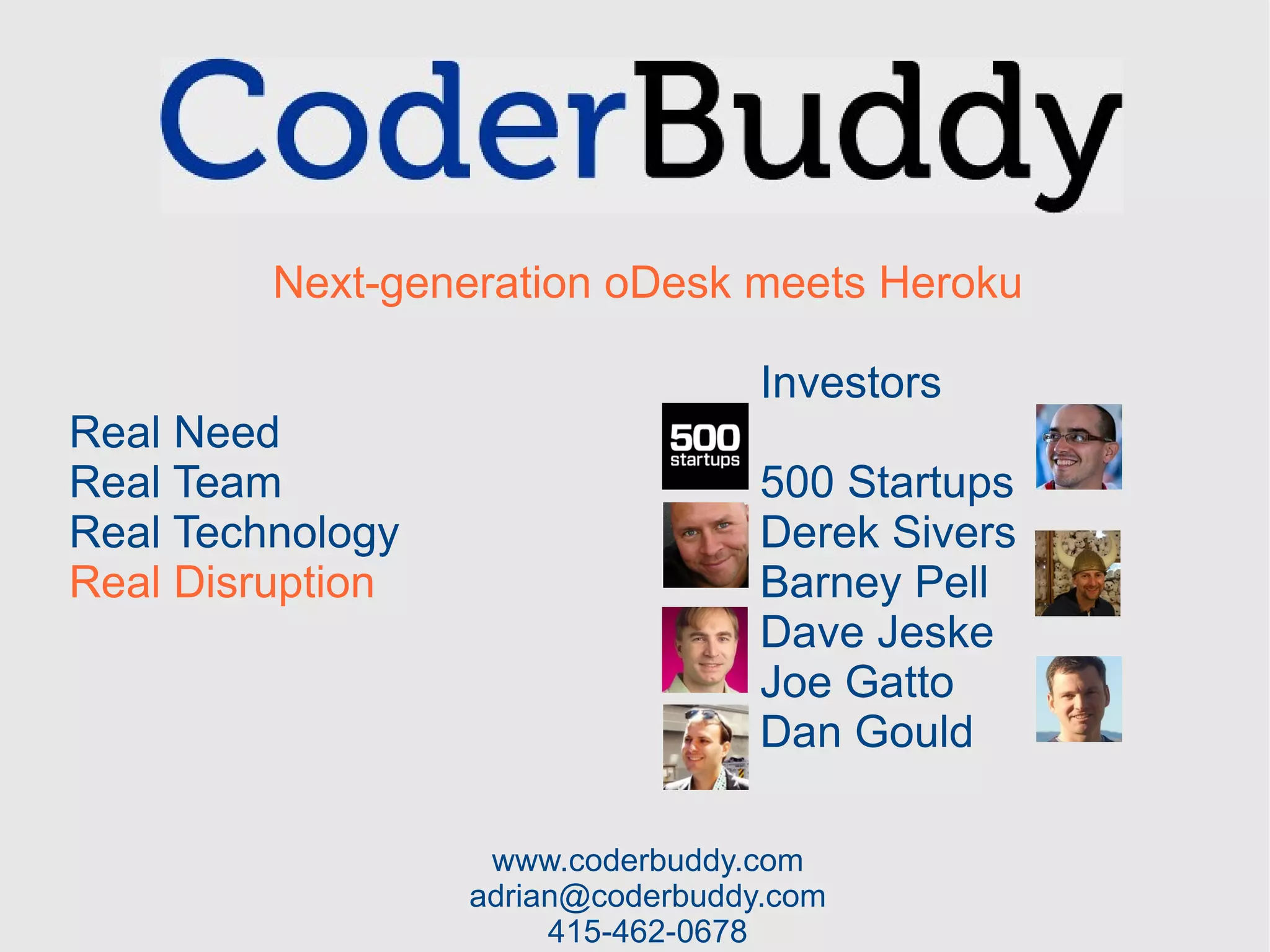 CoderBuddy

Next-generation oDesk meets Heroku

Real Need
Real Team
Real Technology
Real Disruption

Investors

500 startups

500 Startups
Derek Sivers
Barney Pell
Dave Jeske
Joe Gatto
Dan Gould

www.coderbuddy.com
adrian@coderbuddy.com
415-462-0678